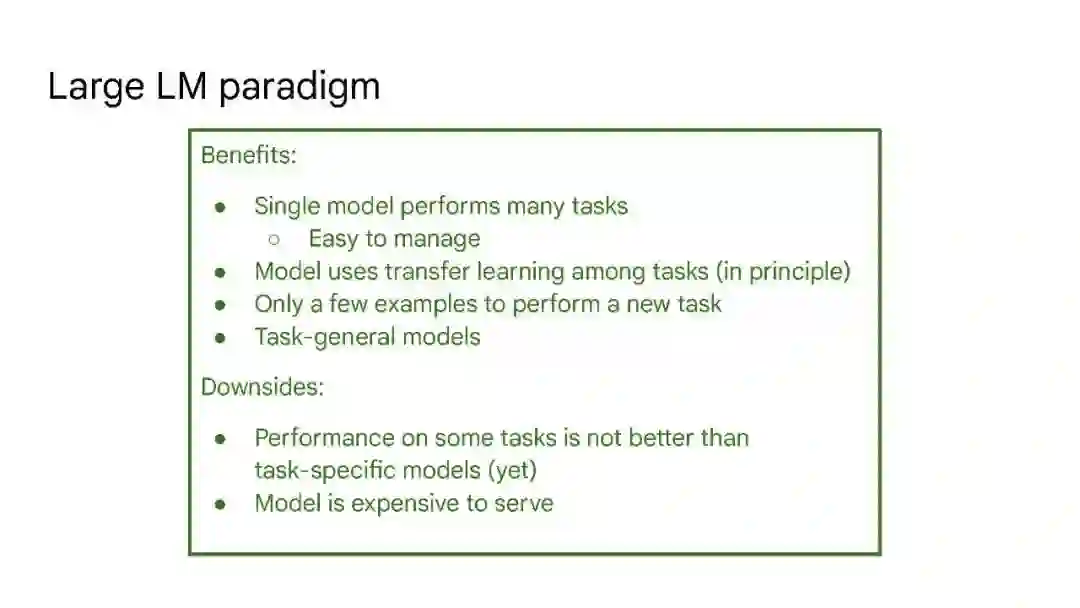 Large LM paradigm

Benefits:

- Single model performs many tasks
  - Easy to manage
- Model uses transfer learning among tasks (in principle)
- Only a few examples to perform a new task
- Task-general models

Downsides:

- Performance on some tasks is not better than task-specific models (yet)
- Model is expensive to serve